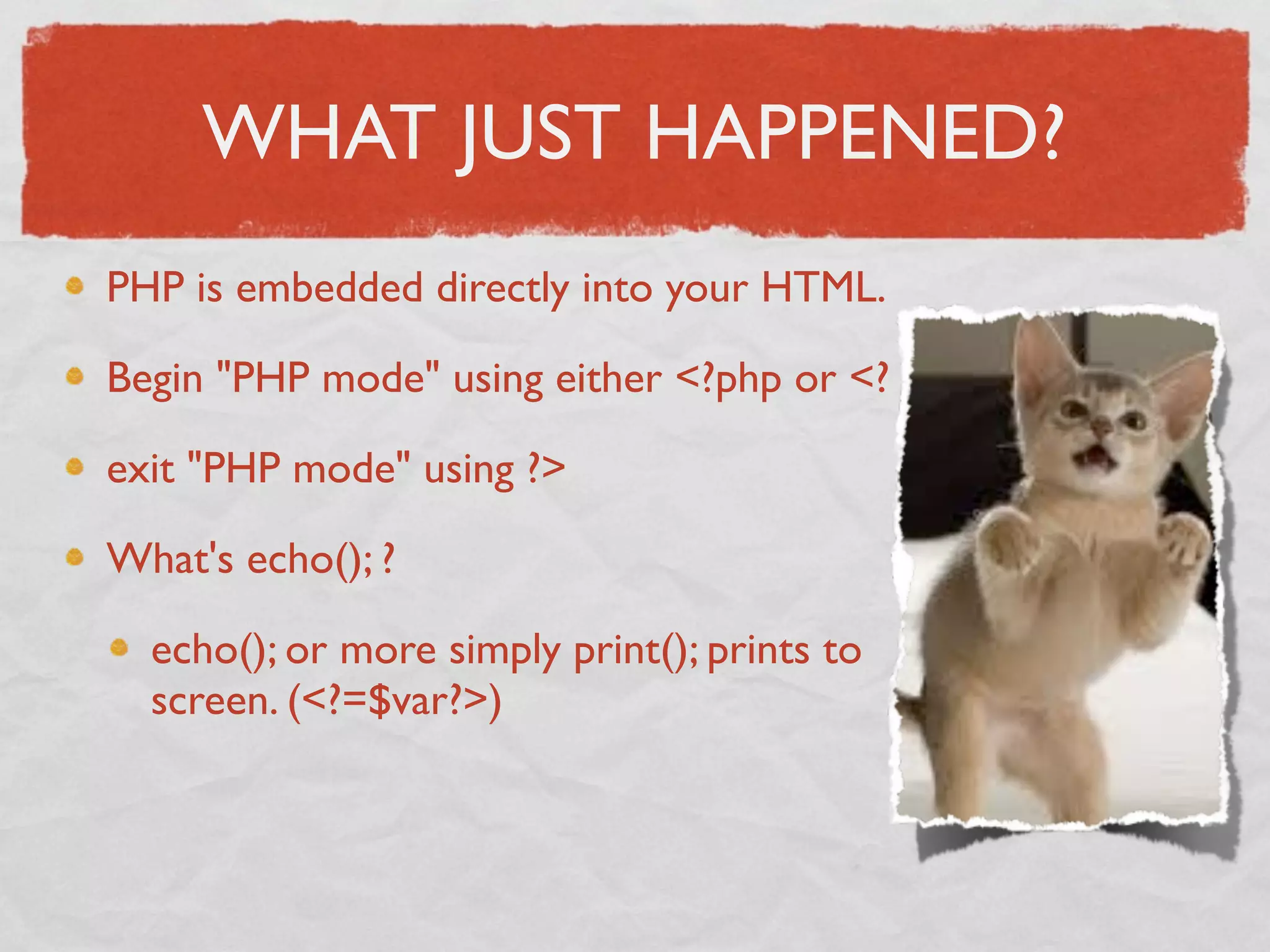 WHAT JUST HAPPENED?

PHP is embedded directly into your HTML.

Begin "PHP mode" using either <?php or <?

exit "PHP mode" using ?>

What's echo(); ?

echo(); or more simply print(); prints to screen. (<?=$var?>)